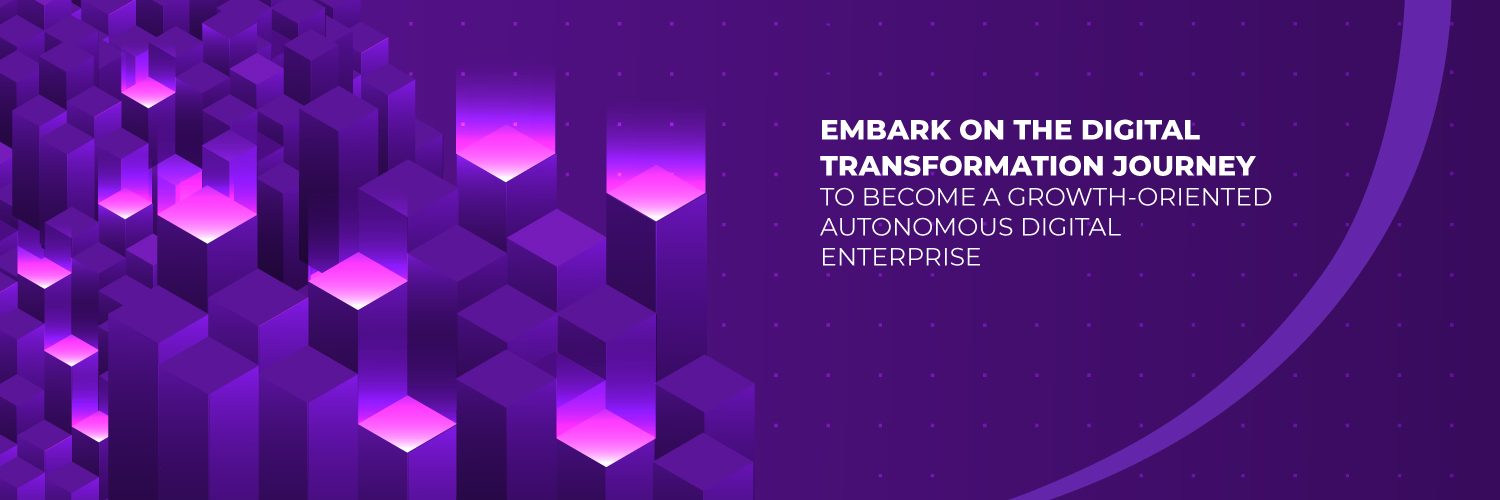 EMBARK ON THE DIGITAL TRANSFORMATION JOURNEY TO BECOME A GROWTH-ORIENTED AUTONOMOUS DIGITAL ENTERPRISE